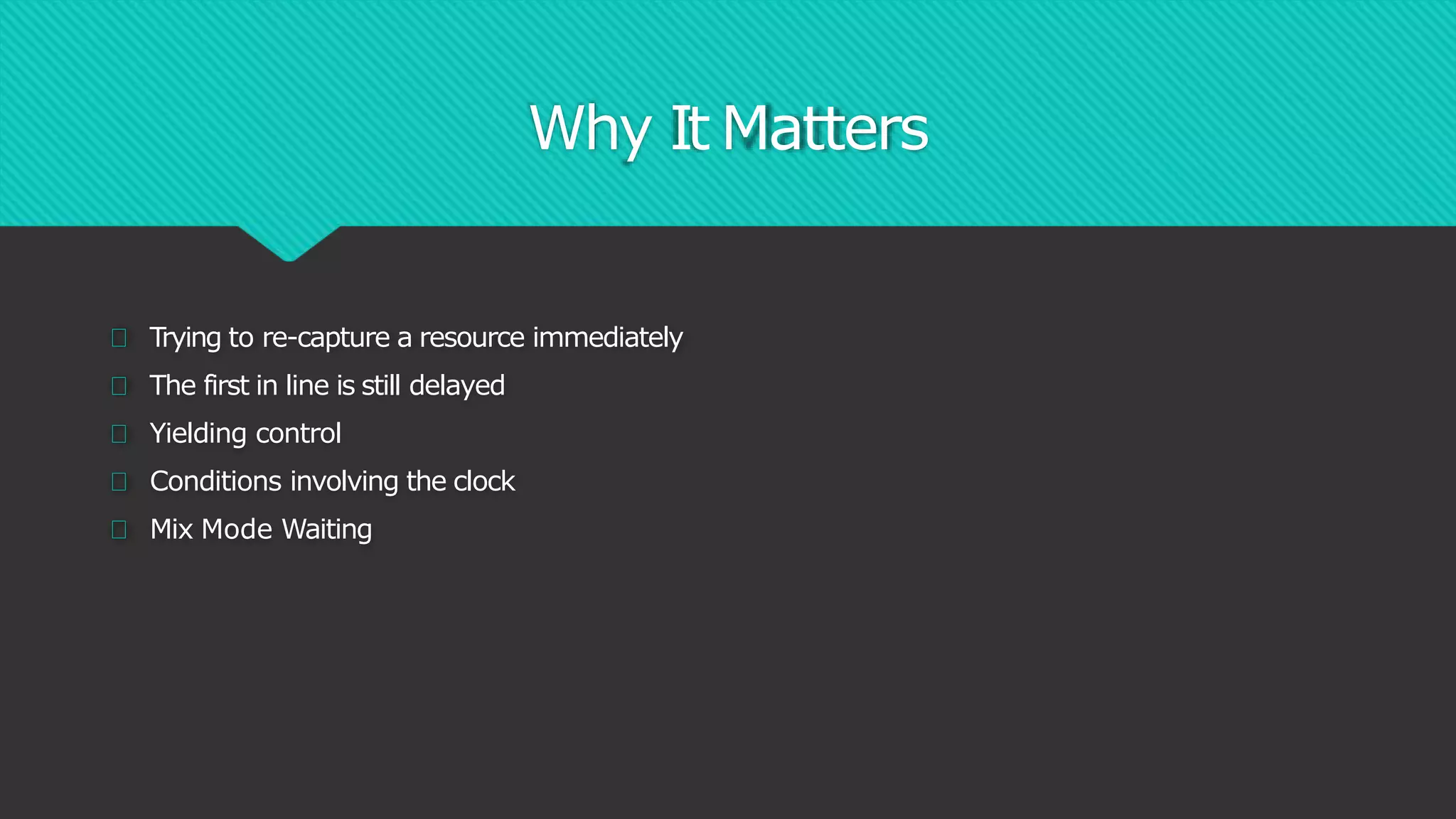 Why It Matters

Trying to re-capture a resource immediately
The first in line is still delayed
Yielding control
Conditions involving the clock
Mix Mode Waiting